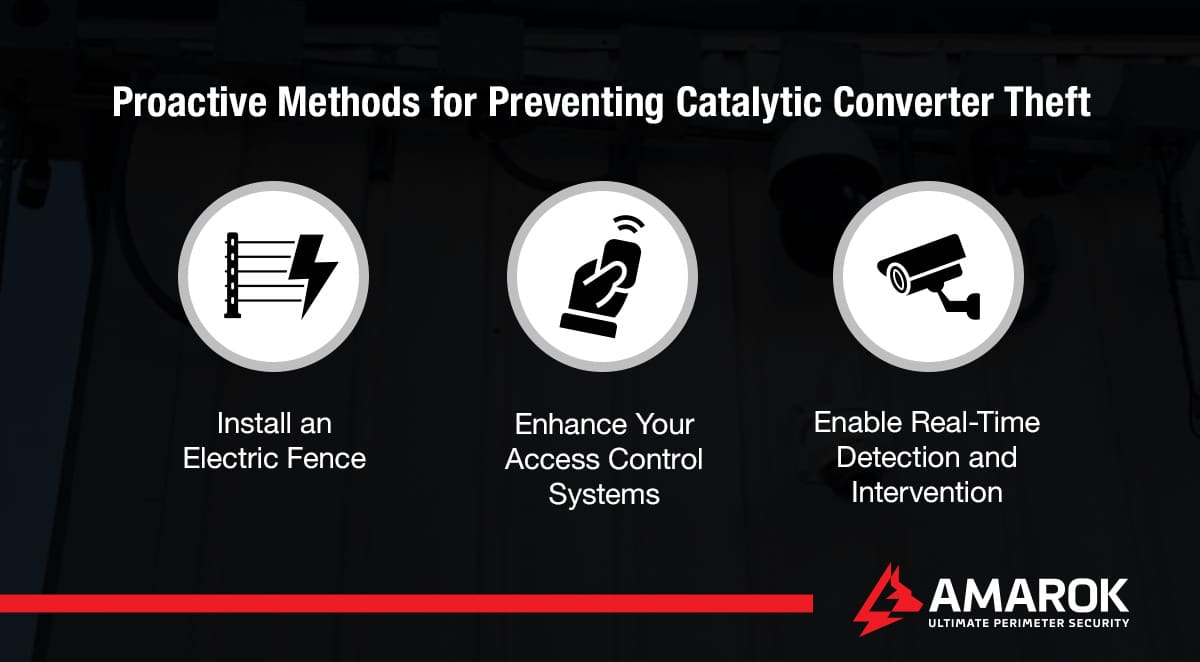 Proactive Methods for Preventing Catalytic Converter Theft

Install an Electric Fence

Enhance Your Access Control Systems

Enable Real-Time Detection and Intervention

AMAROK
ULTIMATE PERIMETER SECURITY